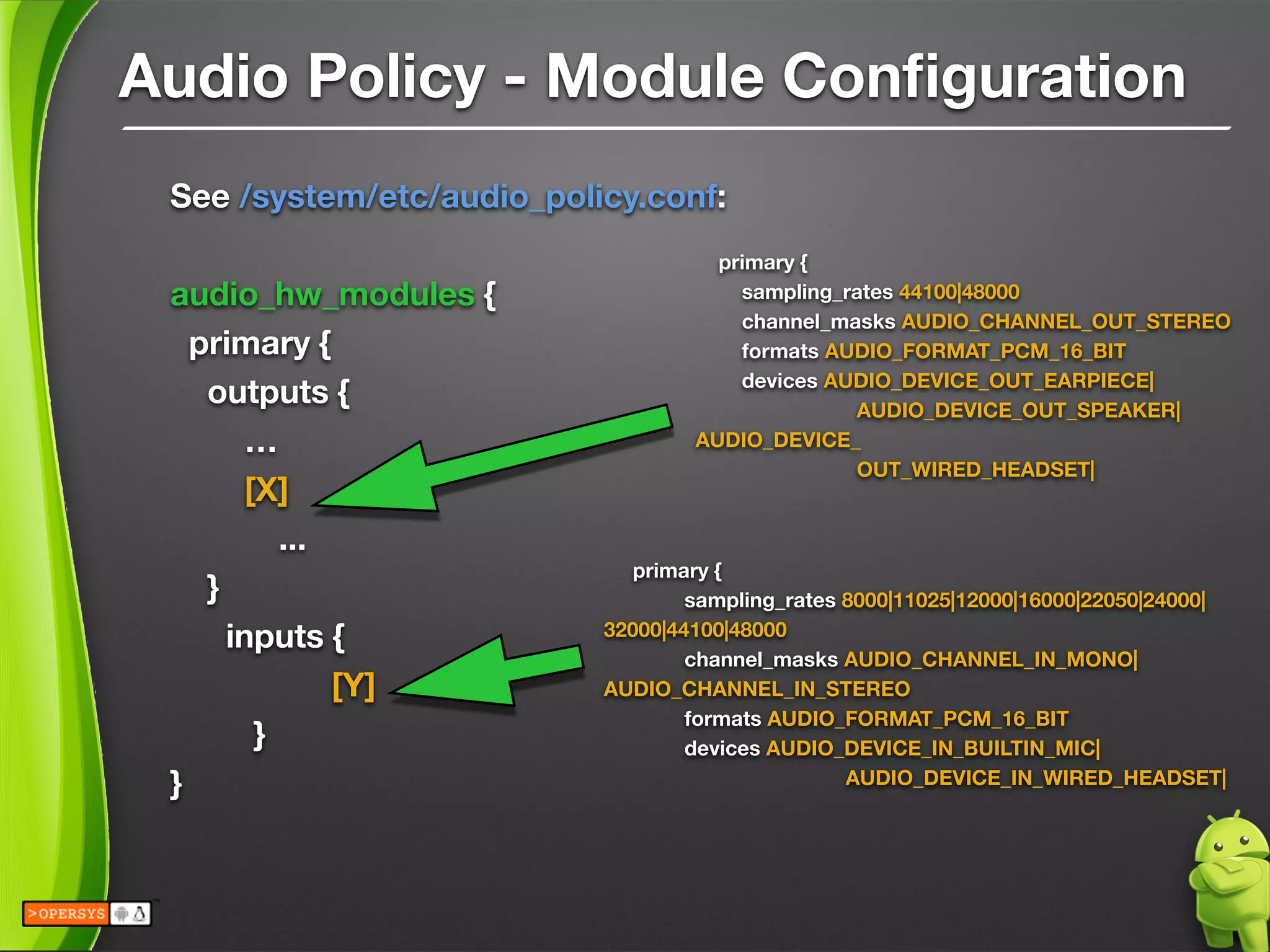 Audio Policy - Module Configuration

See /system/etc/audio_policy.conf:

audio_hw_modules {
primary {
outputs {
...
[X]
...
}
inputs {
[Y]
}
}

primary {
sampling_rates 44100|48000
channel_masks AUDIO_CHANNEL_OUT_STEREO
formats AUDIO_FORMAT_PCM_16_BIT
devices AUDIO_DEVICE_OUT_EARPIECE|
AUDIO_DEVICE_OUT_SPEAKER|
AUDIO_DEVICE_
OUT_WIRED_HEADSET|

primary {
sampling_rates 8000|11025|12000|16000|22050|24000|
32000|44100|48000
channel_masks AUDIO_CHANNEL_IN_MONO|
AUDIO_CHANNEL_IN_STEREO
formats AUDIO_FORMAT_PCM_16_BIT
devices AUDIO_DEVICE_IN_BUILTIN_MIC|
AUDIO_DEVICE_IN_WIRED_HEADSET|

>OPERSYS